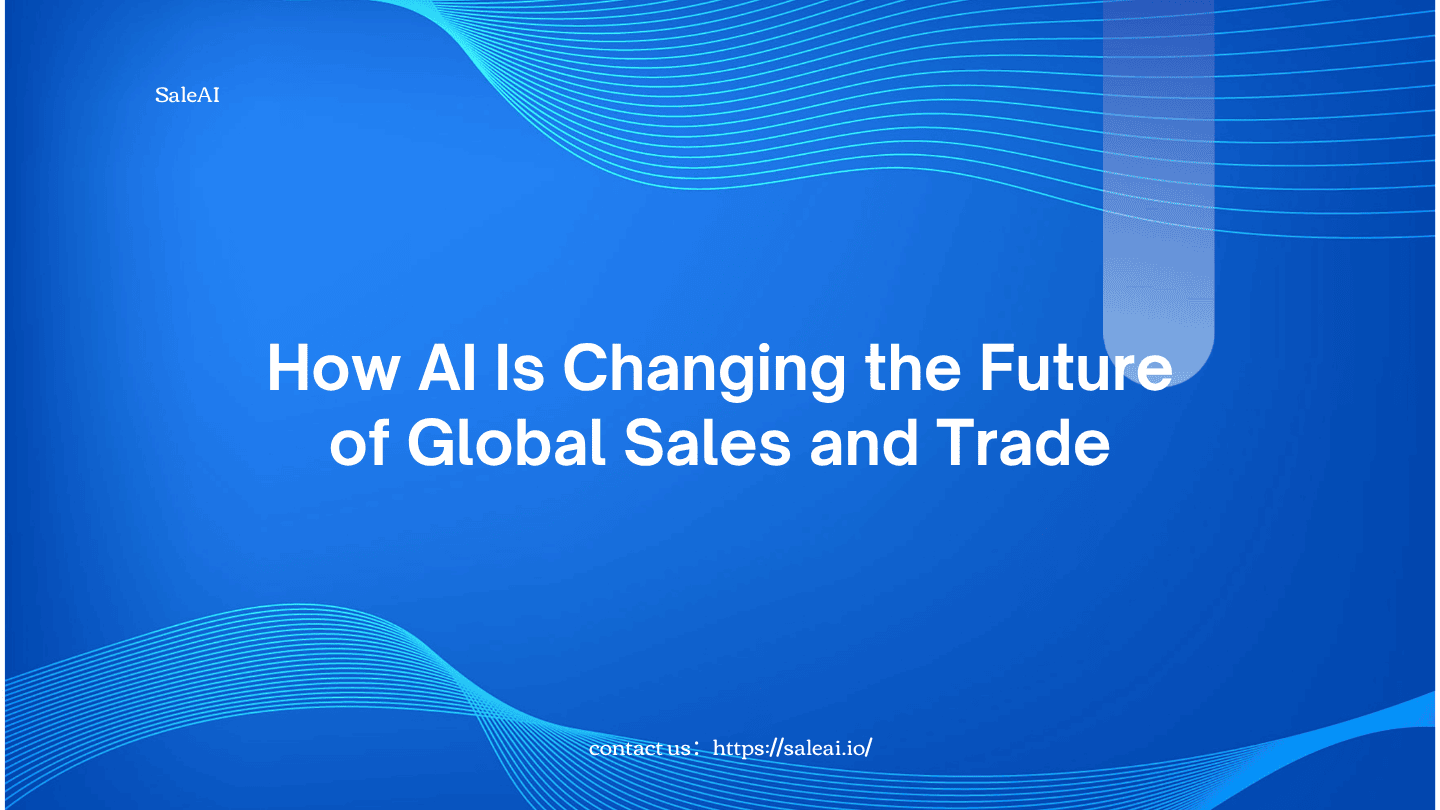 SaleAI

How AI Is Changing the Future of Global Sales and Trade

contact us：https://saleai.io/